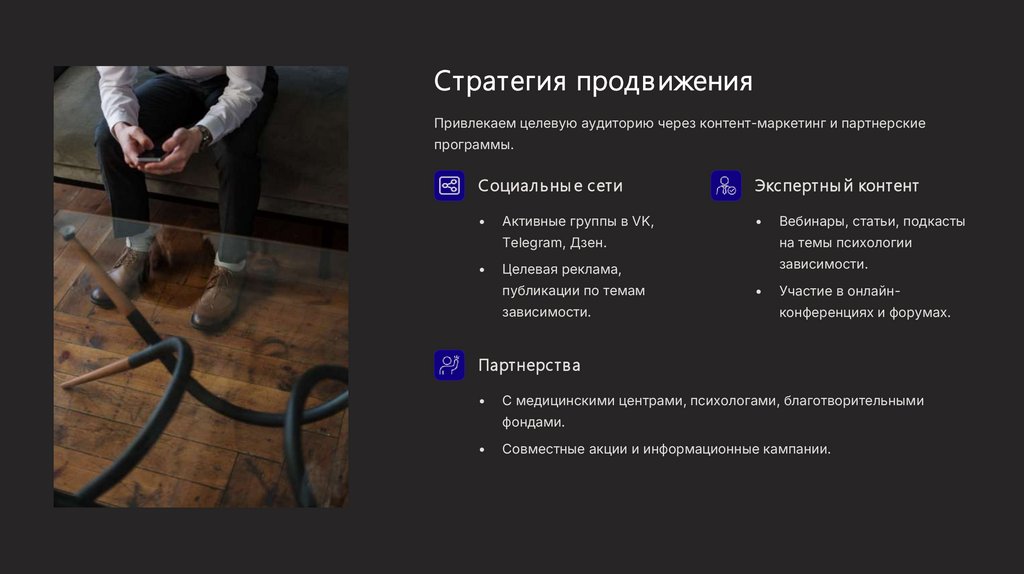 Стратегия продвижения

Привлекаем целевую аудиторию через контент-маркетинг и партнерские программы.

Социальные сети

• Активные группы в VK, Telegram, Дзен.
• Целевая реклама, публикации по темам зависимости.

Экспертный контент

• Вебинары, статьи, подкасты на темы психологии зависимости.
• Участие в онлайн-конференциях и форумах.

Партнерства

• С медицинскими центрами, психологами, благотворительными фондами.
• Совместные акции и информационные кампании.